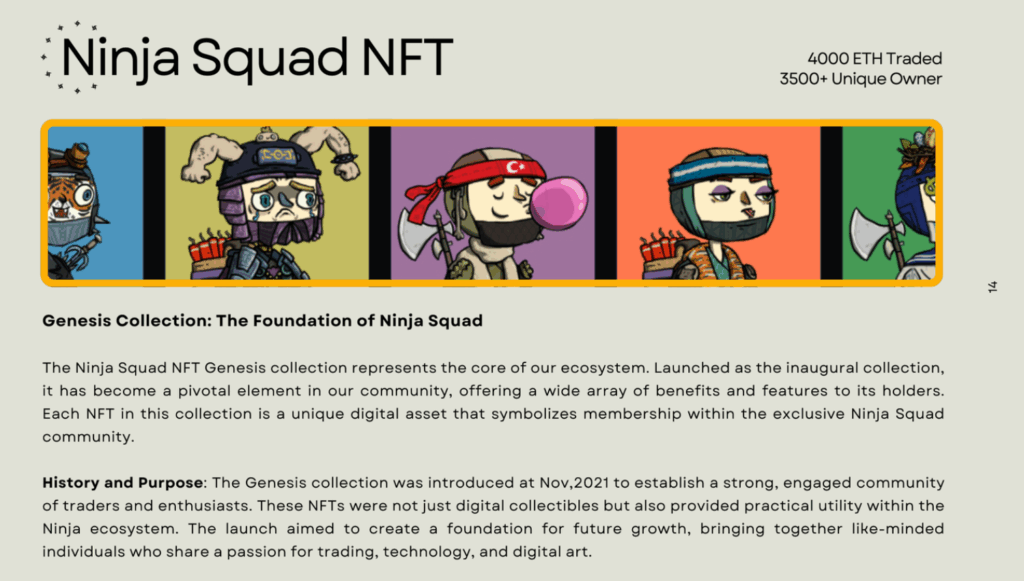 Ninja Squad NFT

4000 ETH Traded
3500+ Unique Owner

14

Genesis Collection: The Foundation of Ninja Squad

The Ninja Squad NFT Genesis collection represents the core of our ecosystem. Launched as the inaugural collection, it has become a pivotal element in our community, offering a wide array of benefits and features to its holders. Each NFT in this collection is a unique digital asset that symbolizes membership within the exclusive Ninja Squad community.

History and Purpose: The Genesis collection was introduced at Nov,2021 to establish a strong, engaged community of traders and enthusiasts. These NFTs were not just digital collectibles but also provided practical utility within the Ninja ecosystem. The launch aimed to create a foundation for future growth, bringing together like-minded individuals who share a passion for trading, technology, and digital art.